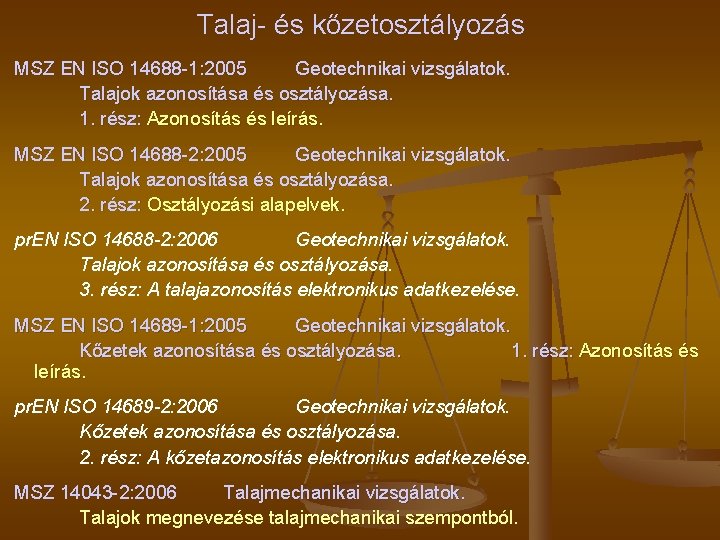 Talaj- és kőzetosztályozás

MSZ EN ISO 14688-1:2005 Geotechnikai vizsgálatok.
Talajok azonosítása és osztályozása.
1. rész: Azonosítás és leírás.

MSZ EN ISO 14688-2:2005 Geotechnikai vizsgálatok.
Talajok azonosítása és osztályozása.
2. rész: Osztályozási alapelvek.

prEN ISO 14688-2:2006 Geotechnikai vizsgálatok.
Talajok azonosítása és osztályozása.
3. rész: A talajazonosítás elektronikus adatkezelése.

MSZ EN ISO 14689-1:2005 Geotechnikai vizsgálatok.
Kőzetek azonosítása és osztályozása. 1. rész: Azonosítás és leírás.

prEN ISO 14689-2:2006 Geotechnikai vizsgálatok.
Kőzetek azonosítása és osztályozása.
2. rész: A kőzetazonosítás elektronikus adatkezelése.

MSZ 14043-2:2006 Talajmechanikai vizsgálatok.
Talajok megnevezése talajmechanikai szempontból.